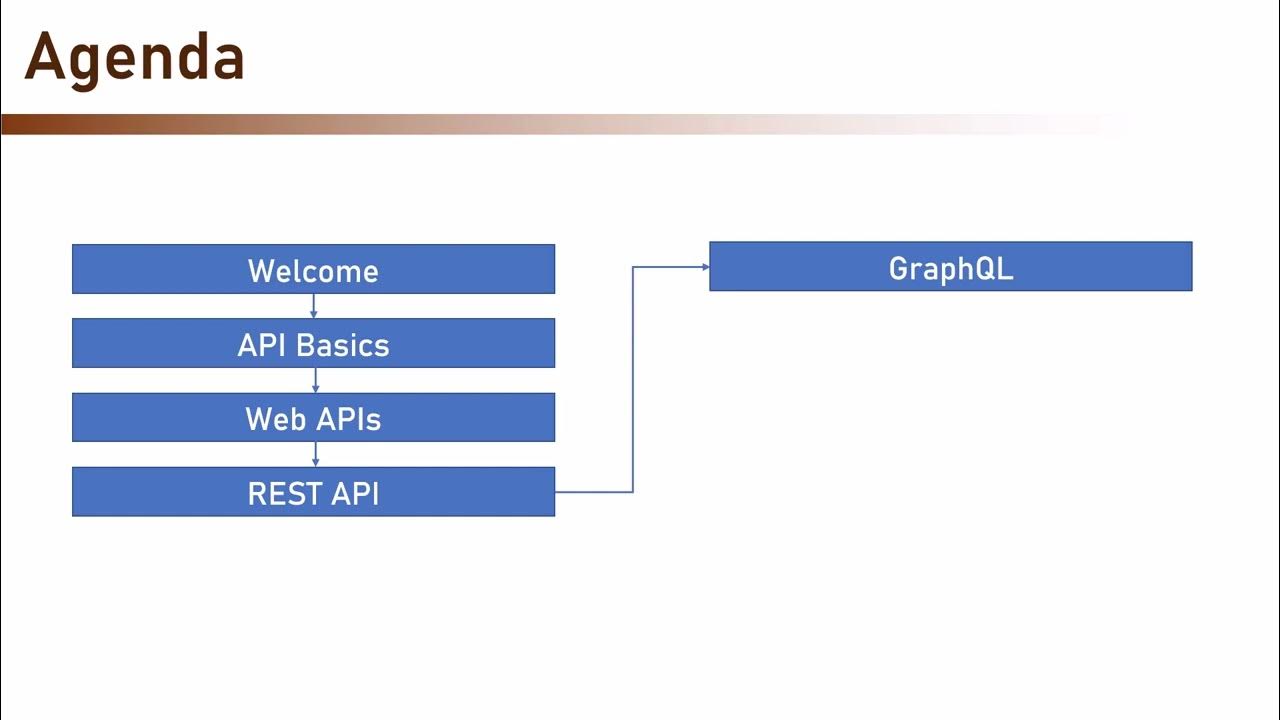 Agenda

Welcome

API Basics

Web APIs

REST API

GraphQL